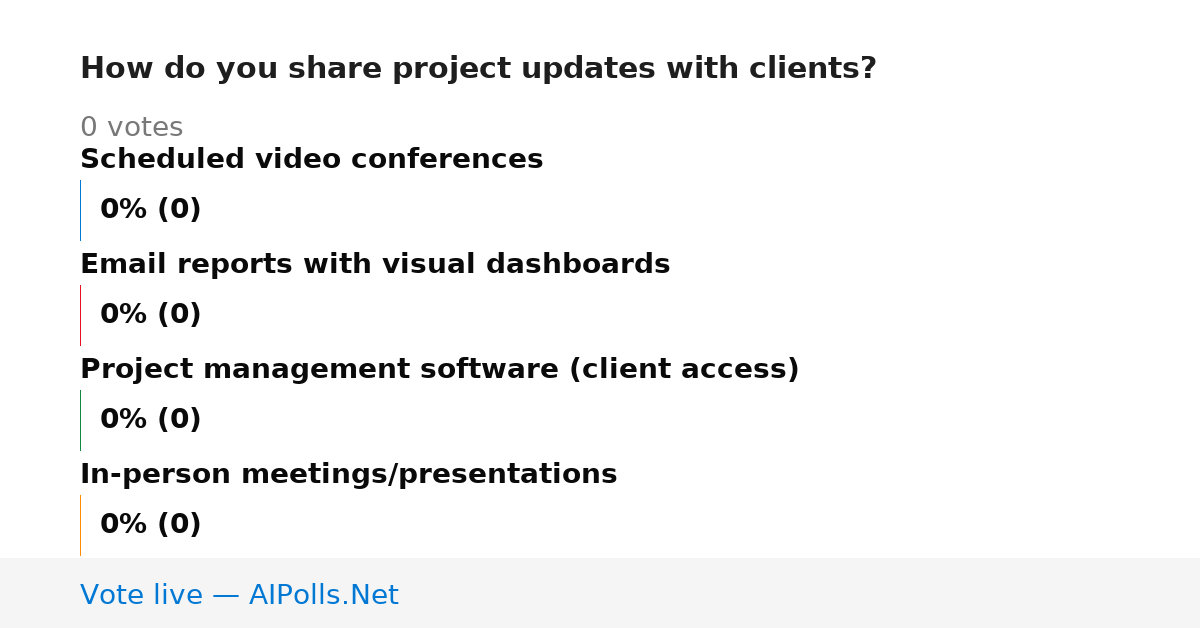 How do you share project updates with clients?

0 votes

Scheduled video conferences

0% (0)

Email reports with visual dashboards

0% (0)

Project management software (client access)

0% (0)

In-person meetings/presentations

0% (0)

Vote live — AIPolls.Net